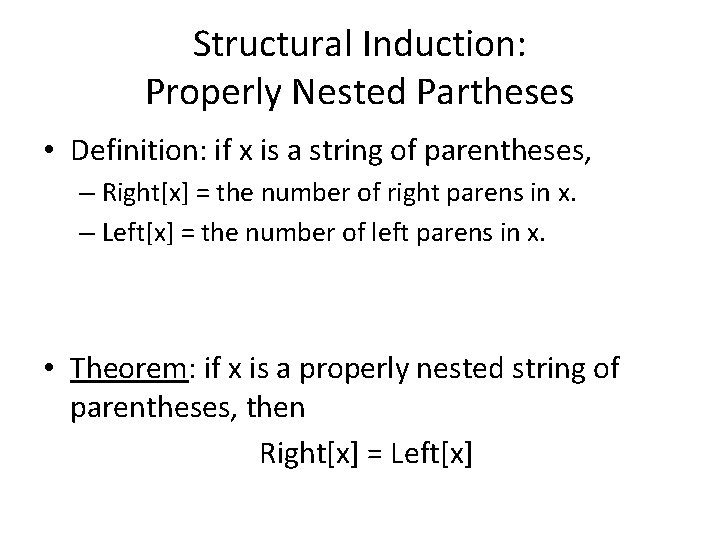 Structural Induction:
Properly Nested Partheses

• Definition: if x is a string of parentheses,
– Right[x] = the number of right parens in x.
– Left[x] = the number of left parens in x.

• Theorem: if x is a properly nested string of parentheses, then

Right[x] = Left[x]